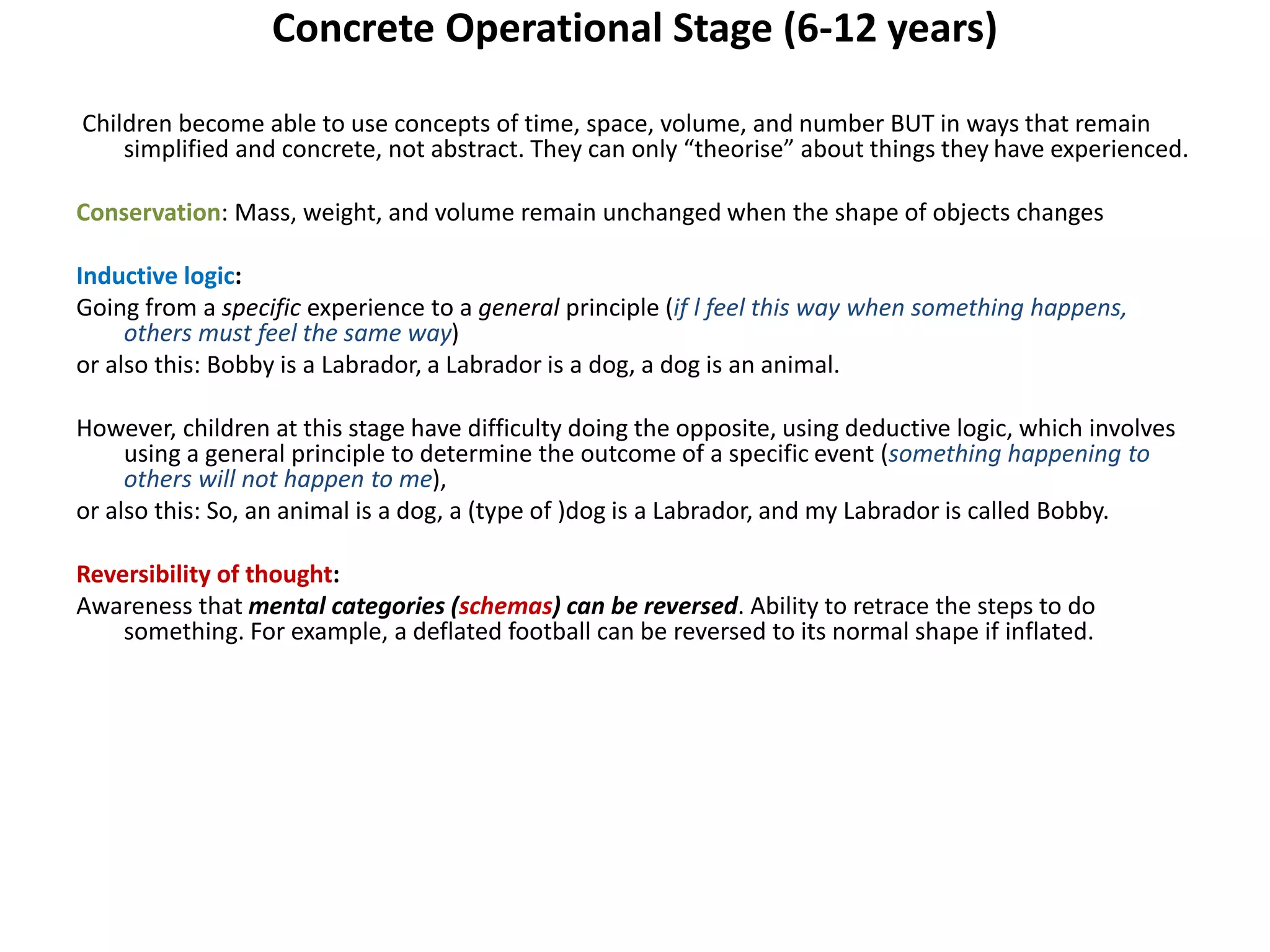 Concrete Operational Stage (6-12 years)

Children become able to use concepts of time, space, volume, and number BUT in ways that remain simplified and concrete, not abstract. They can only “theorise” about things they have experienced.

Conservation: Mass, weight, and volume remain unchanged when the shape of objects changes

Inductive logic:
Going from a specific experience to a general principle (if I feel this way when something happens, others must feel the same way)
or also this: Bobby is a Labrador, a Labrador is a dog, a dog is an animal.

However, children at this stage have difficulty doing the opposite, using deductive logic, which involves using a general principle to determine the outcome of a specific event (something happening to others will not happen to me),
or also this: So, an animal is a dog, a (type of )dog is a Labrador, and my Labrador is called Bobby.

Reversibility of thought:
Awareness that mental categories (schemas) can be reversed. Ability to retrace the steps to do something. For example, a deflated football can be reversed to its normal shape if inflated.